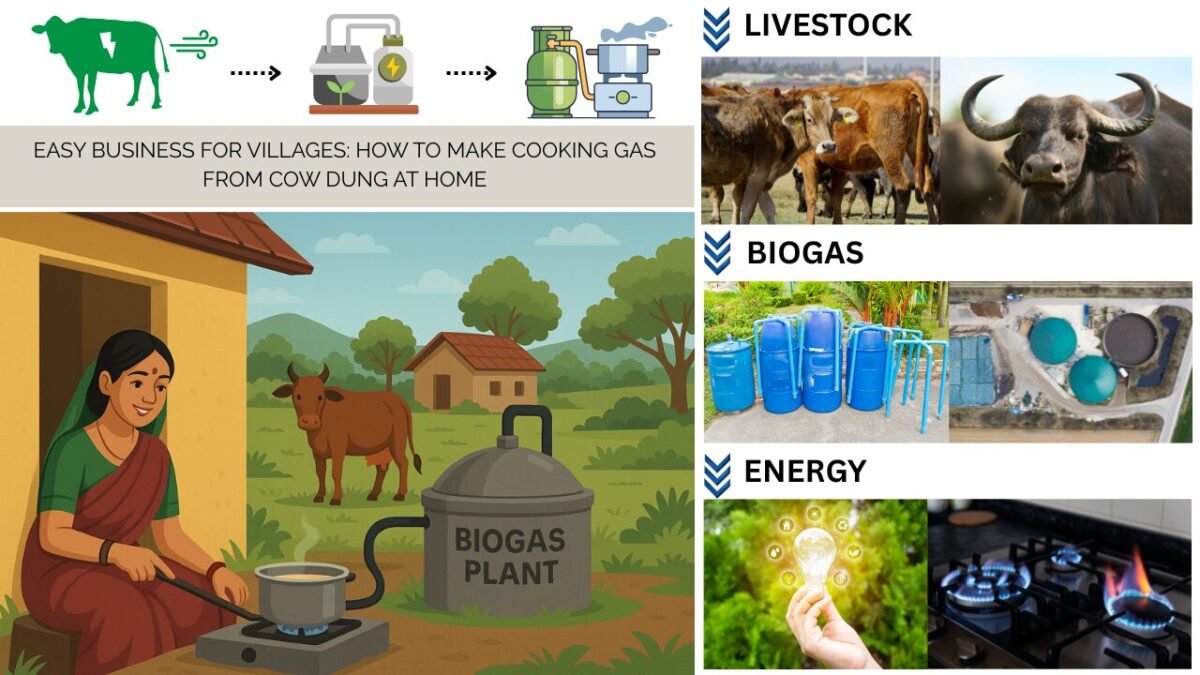 EASY BUSINESS FOR VILLAGES: HOW TO MAKE COOKING GAS FROM COW DUNG AT HOME

BIOGAS PLANT

LIVESTOCK

BIOGAS

ENERGY